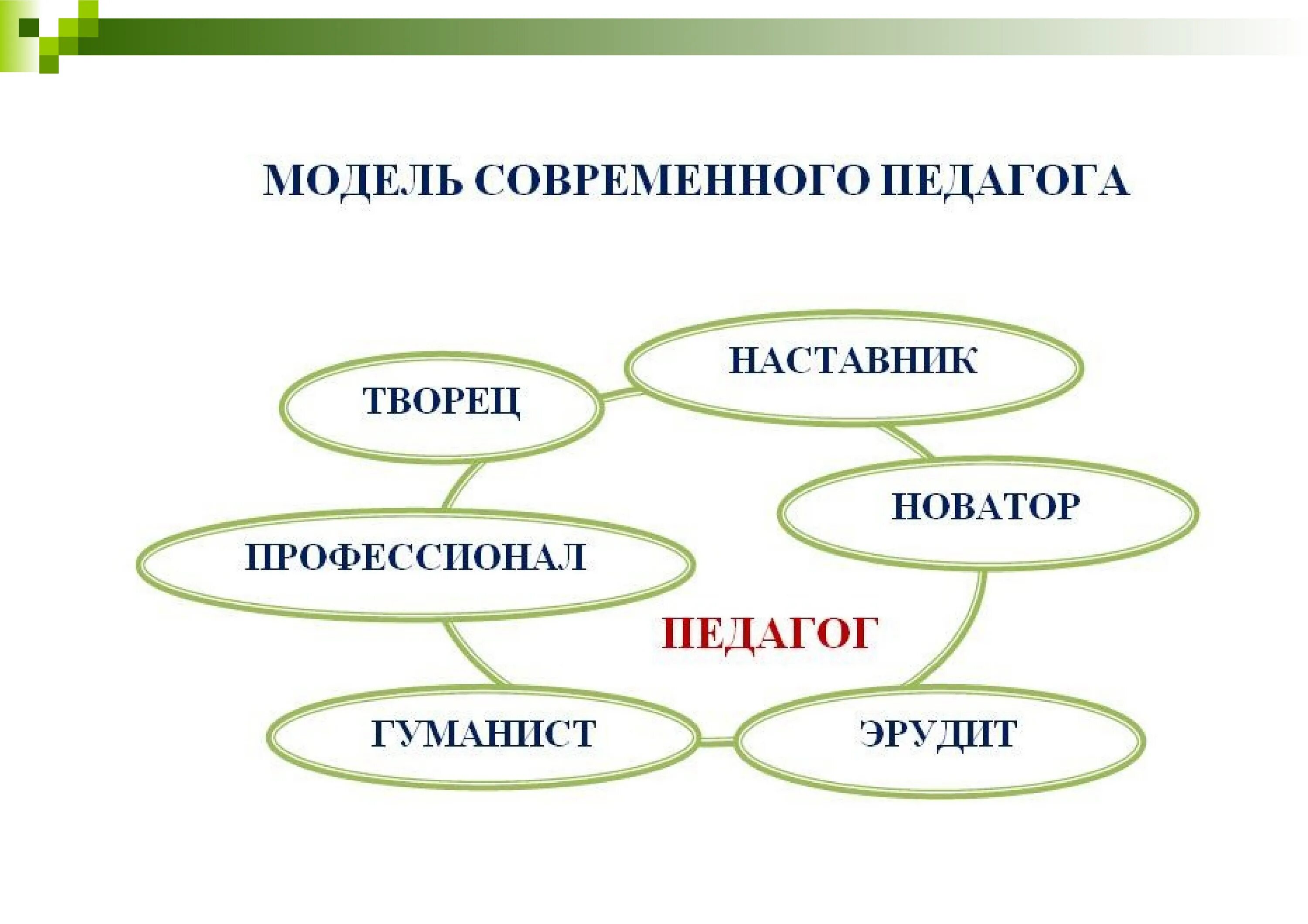 МОДЕЛЬ СОВРЕМЕННОГО ПЕДАГОГА

НАСТАВНИК

ТВОРЕЦ

НОВАТОР

ПРОФЕССИОНАЛ

ПЕДАГОГ

ГУМАНИСТ

ЭРУДИТ